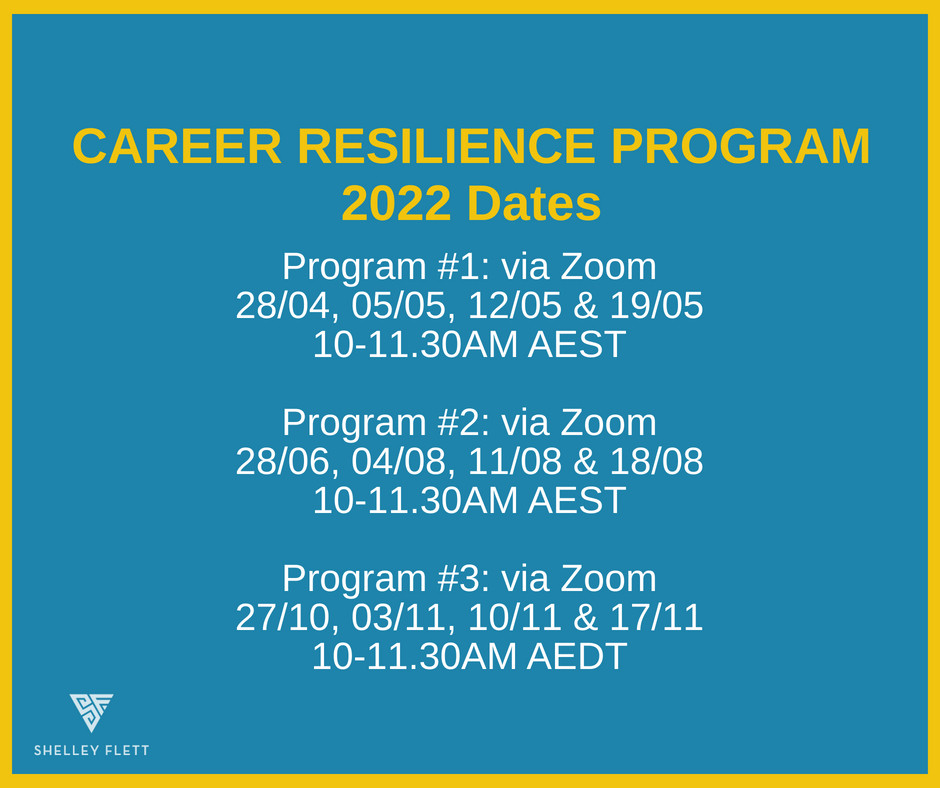 CAREER RESILIENCE PROGRAM
2022 Dates

Program #1: via Zoom
28/04, 05/05, 12/05 & 19/05
10-11.30AM AEST

Program #2: via Zoom
28/06, 04/08, 11/08 & 18/08
10-11.30AM AEST

Program #3: via Zoom
27/10, 03/11, 10/11 & 17/11
10-11.30AM AEDT

SHELLEY FLETT